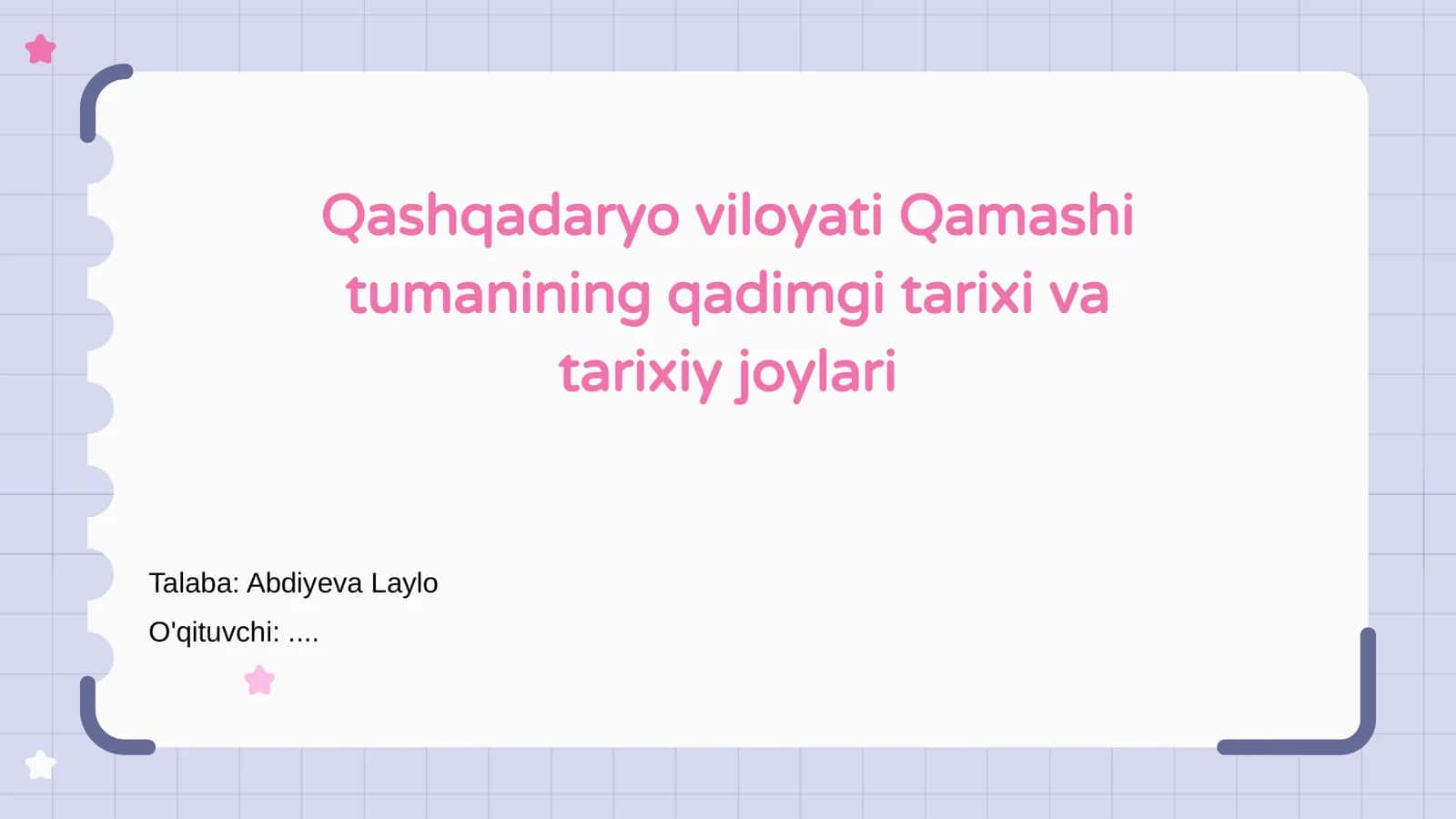 Qashqadaryo viloyati Qamashi tumanining qadimgi tarixi va tarixiy joylari

Talaba: Abdiyeva Laylo

O'qituvchi: ....